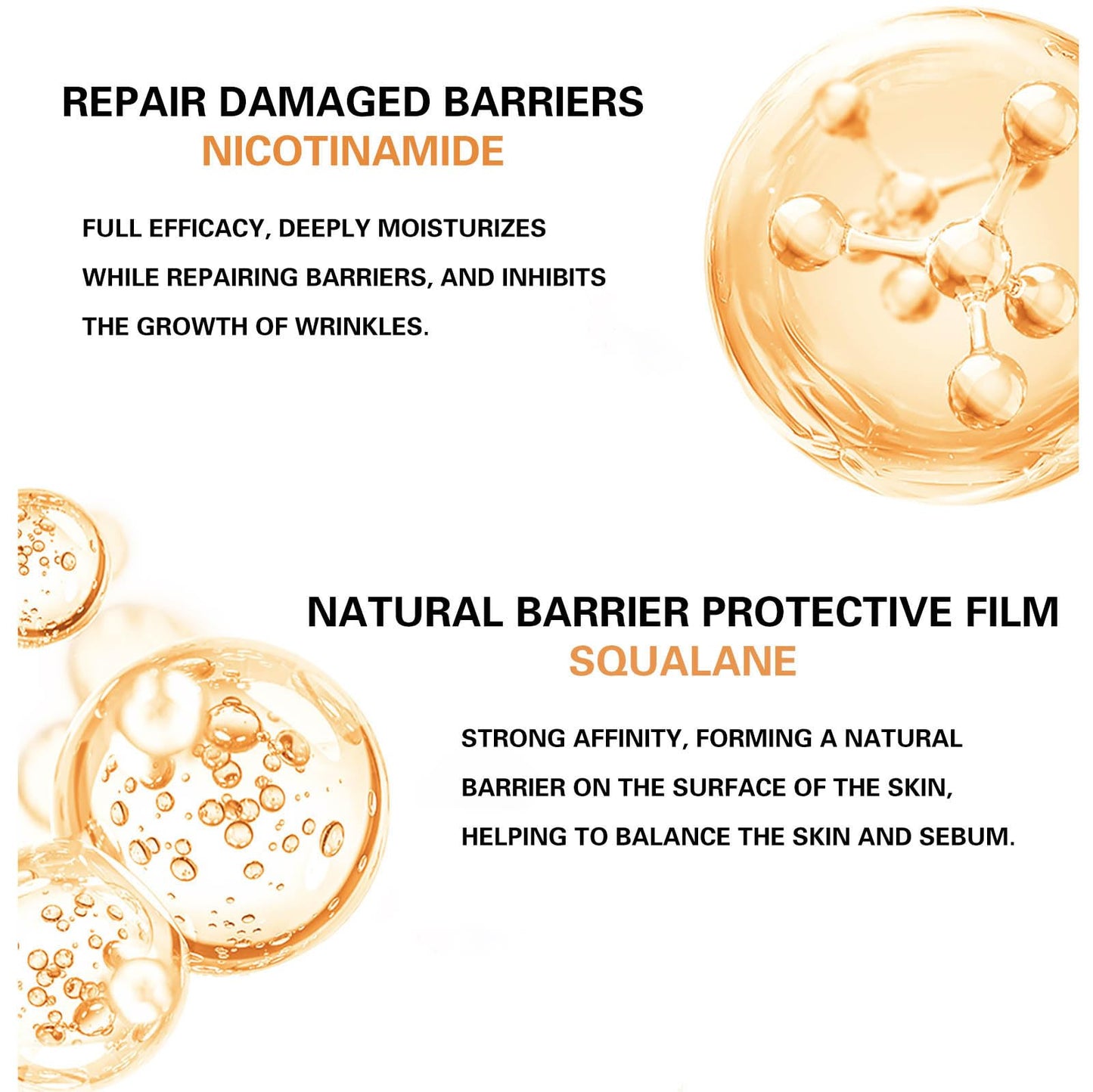 REPAIR DAMAGED BARRIERS
NICOTINAMIDE

FULL EFFICACY, DEEPLY MOISTURIZES WHILE REPAIRING BARRIERS, AND INHIBITS THE GROWTH OF WRINKLES.

NATURAL BARRIER PROTECTIVE FILM
SQUALANE

STRONG AFFINITY, FORMING A NATURAL BARRIER ON THE SURFACE OF THE SKIN, HELPING TO BALANCE THE SKIN AND SEBUM.